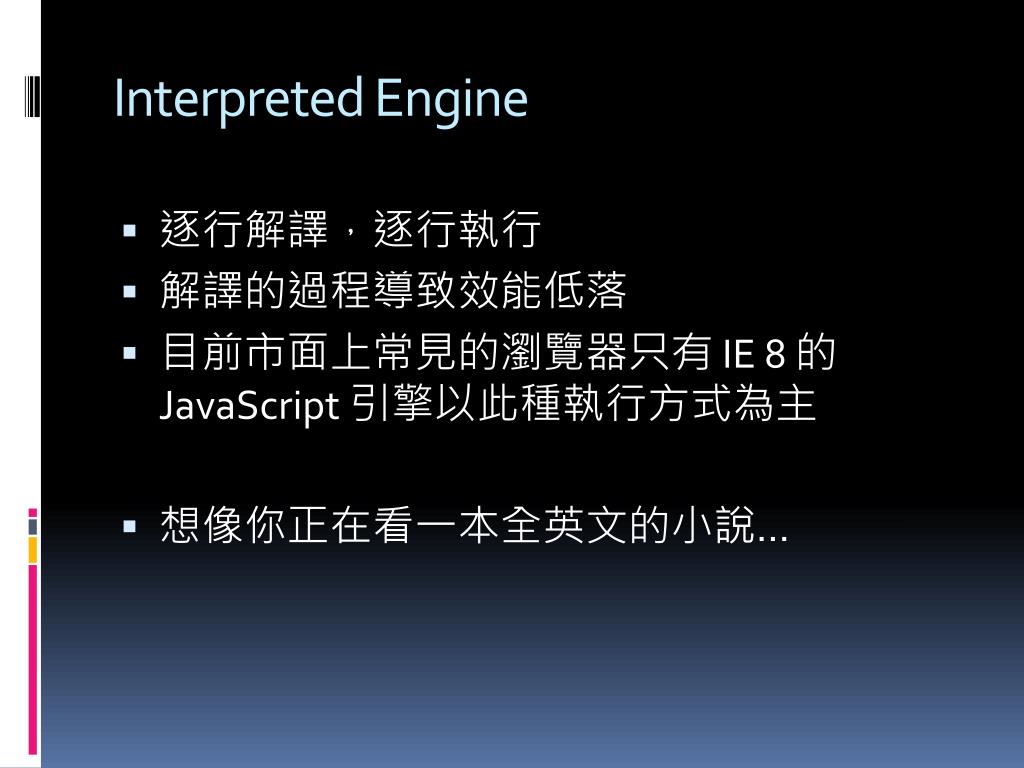 Interpreted Engine

▪ 逐行解譯，逐行執行
▪ 解譯的過程導致效能低落
▪ 目前市面上常見的瀏覽器只有 IE 8 的 JavaScript 引擎以此種執行方式為主

▪ 想像你正在看一本全英文的小說…